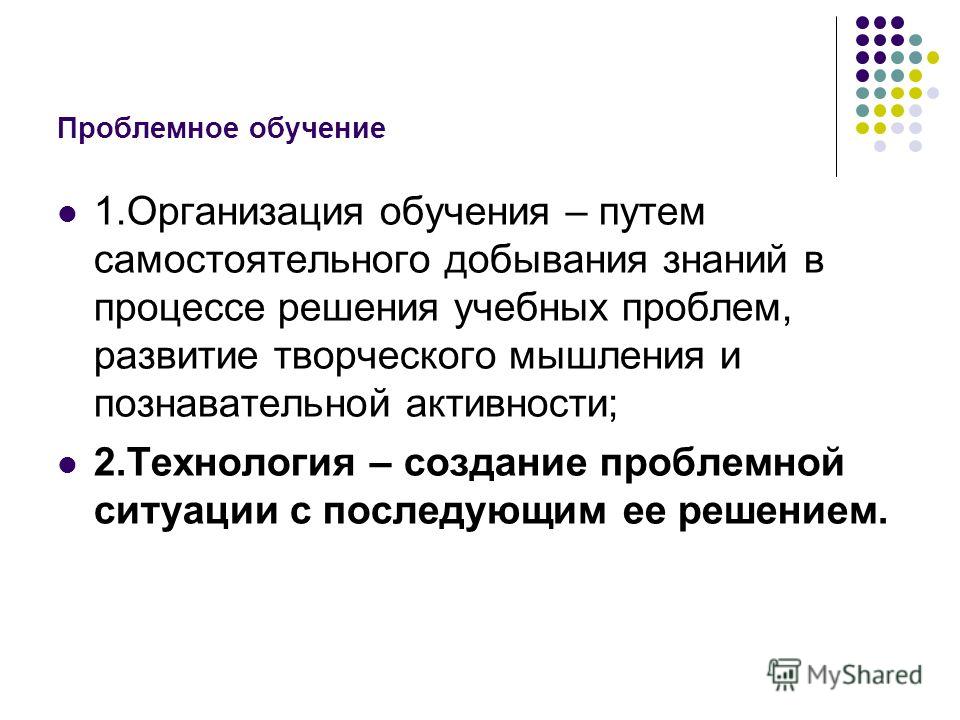 Проблемное обучение

1.Организация обучения – путем самостоятельного добывания знаний в процессе решения учебных проблем, развитие творческого мышления и познавательной активности;

2.Технология – создание проблемной ситуации с последующим ее решением.

MyShared